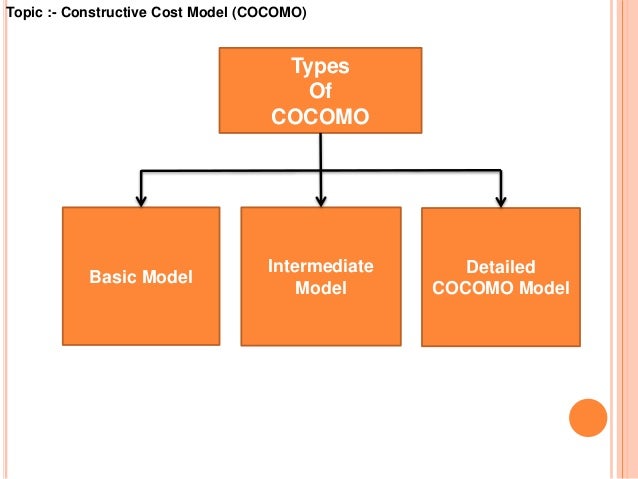 Topic :- Constructive Cost Model (COCOMO)

Types Of COCOMO

Basic Model

Intermediate Model

Detailed COCOMO Model